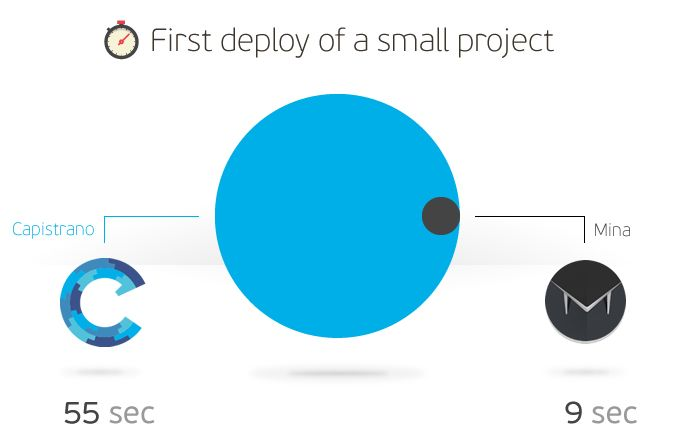 First deploy of a small project

Capistrano

Mina

55 sec

9 sec